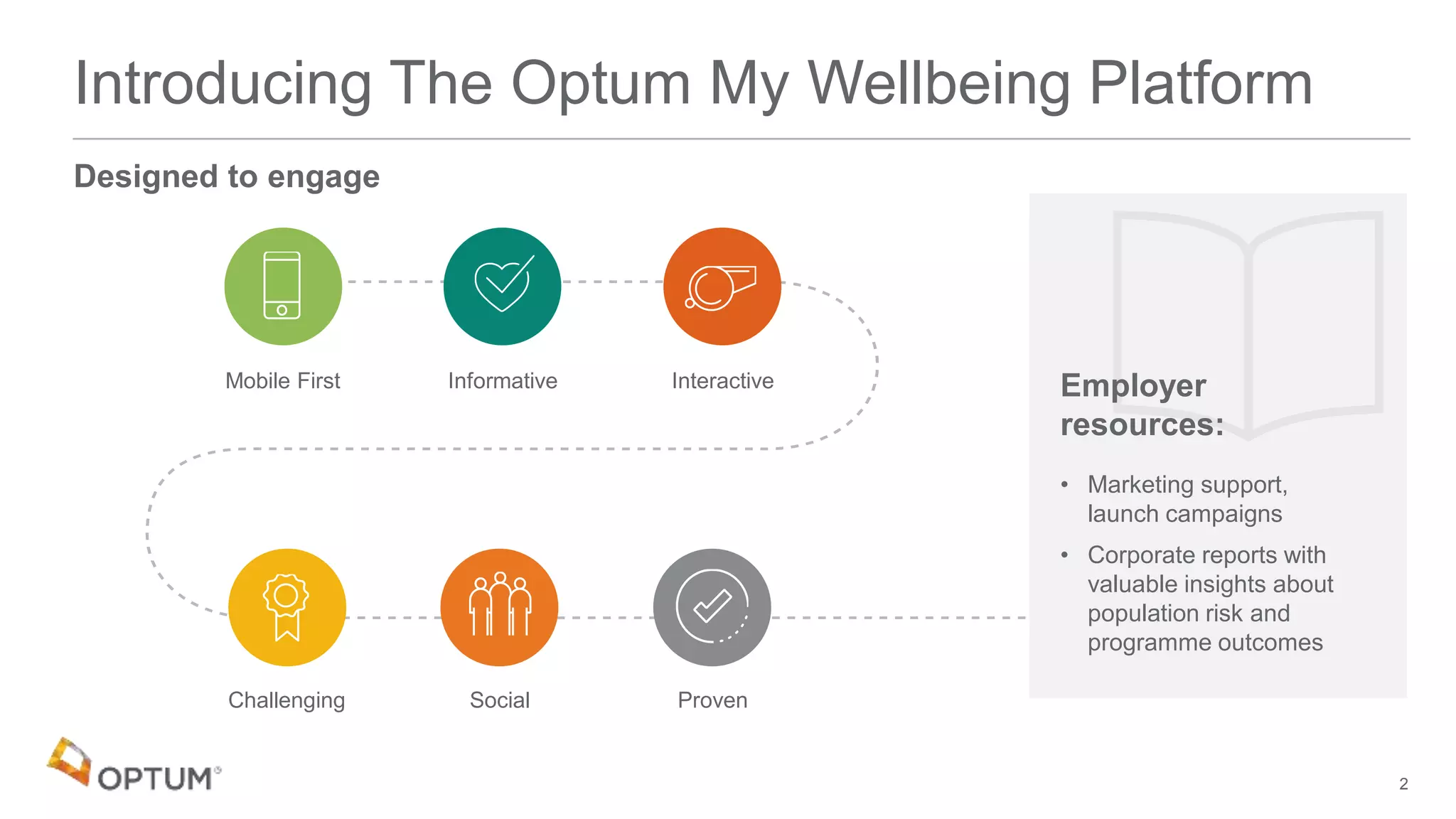 Introducing The Optum My Wellbeing Platform

Designed to engage

Mobile First

Informative

Interactive

Challenging

Social

Proven

Employer resources:

• Marketing support, launch campaigns
• Corporate reports with valuable insights about population risk and programme outcomes

OPTUM®

2